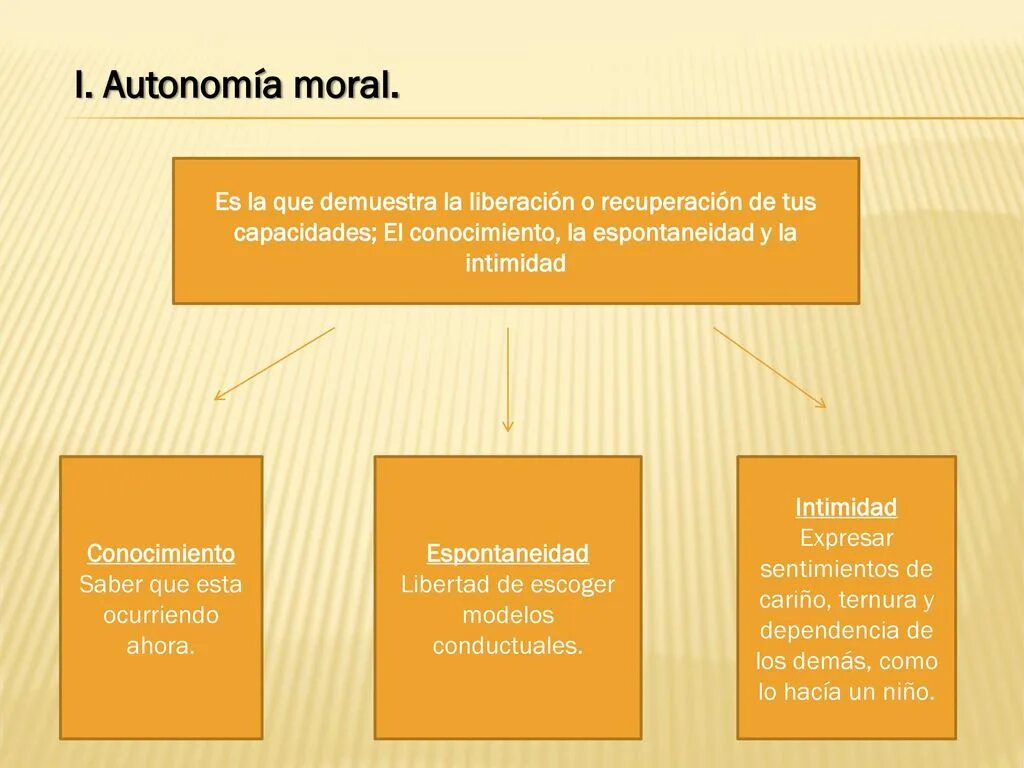 I. Autonomía moral.

Es la que demuestra la liberación o recuperación de tus capacidades; El conocimiento, la espontaneidad y la intimidad

Conocimiento
Saber que esta ocurriendo ahora.

Espontaneidad
Libertad de escoger modelos conductuales.

Intimidad
Expresar sentimientos de cariño, ternura y dependencia de los demás, como lo hacía un niño.